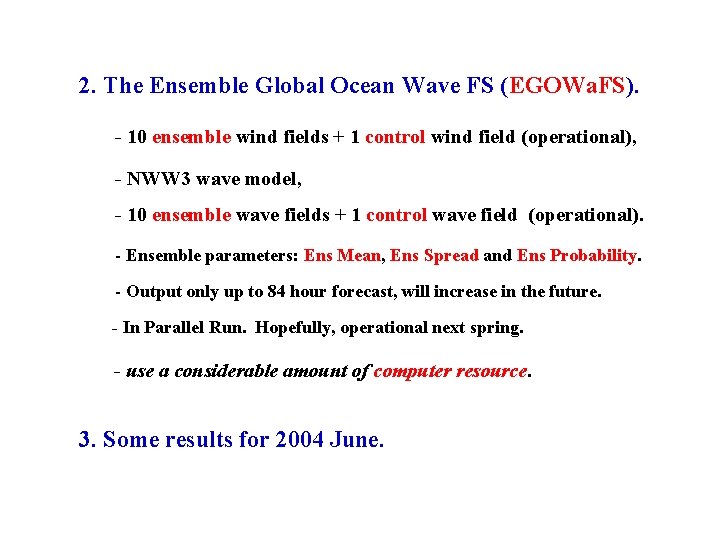 2. The Ensemble Global Ocean Wave FS (EGOWaFS).

- 10 ensemble wind fields + 1 control wind field (operational),

- NWW3 wave model,

- 10 ensemble wave fields + 1 control wave field (operational).

- Ensemble parameters: Ens Mean, Ens Spread and Ens Probability.

- Output only up to 84 hour forecast, will increase in the future.

- In Parallel Run. Hopefully, operational next spring.

- use a considerable amount of computer resource.

3. Some results for 2004 June.